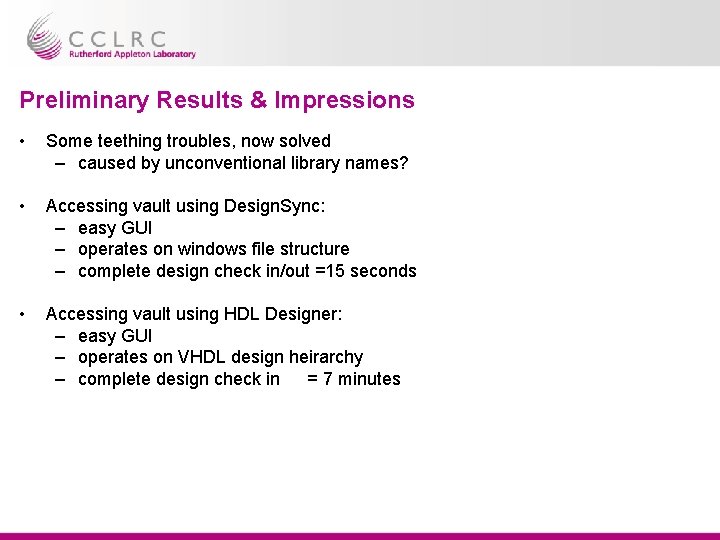 CCLRC
Rutherford Appleton Laboratory

Preliminary Results & Impressions

• Some teething troubles, now solved
– caused by unconventional library names?

• Accessing vault using DesignSync:
– easy GUI
– operates on windows file structure
– complete design check in/out =15 seconds

• Accessing vault using HDL Designer:
– easy GUI
– operates on VHDL design heirarchy
– complete design check in = 7 minutes